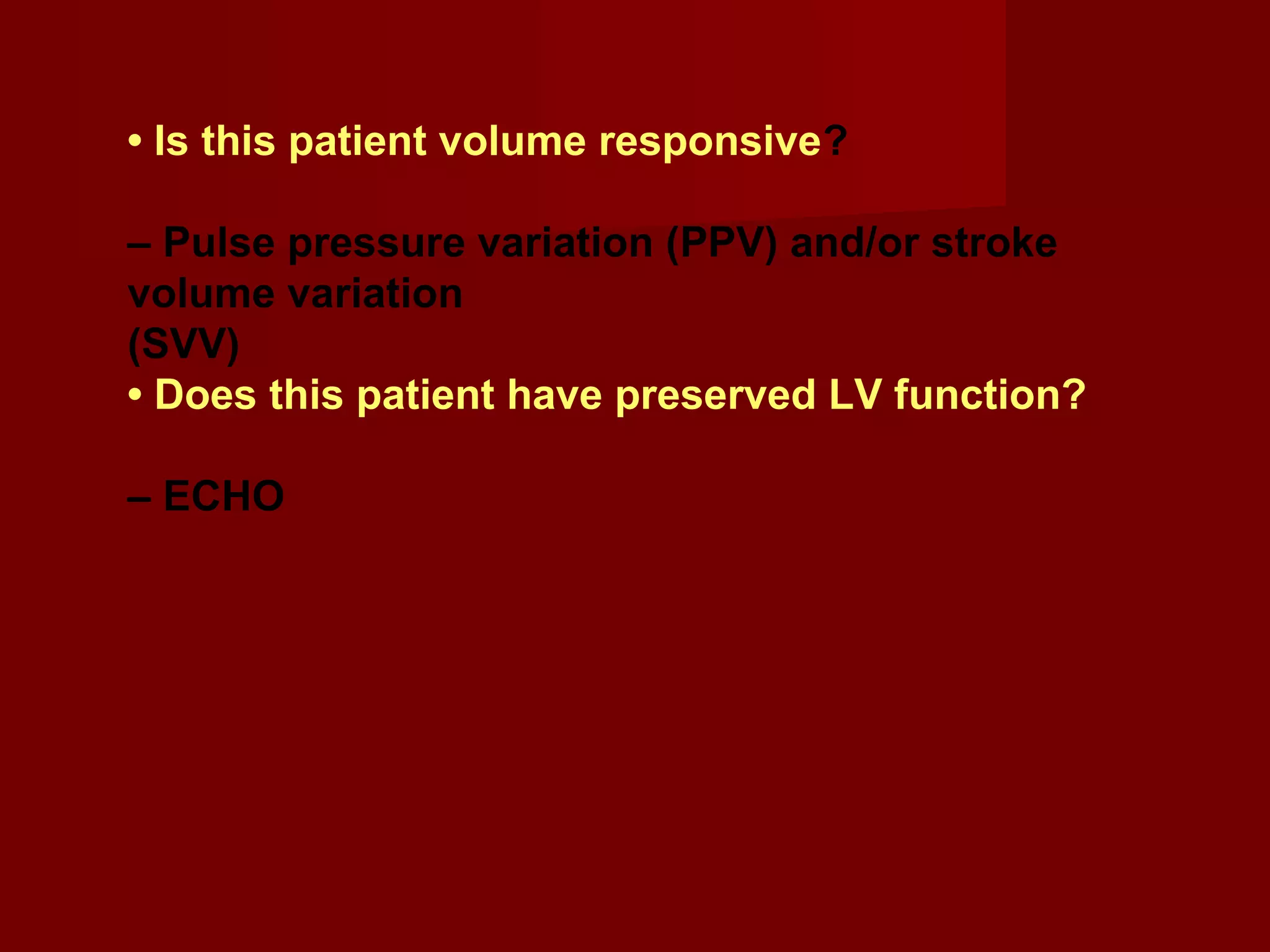 • Is this patient volume responsive?

– Pulse pressure variation (PPV) and/or stroke volume variation (SVV)

• Does this patient have preserved LV function?

– ECHO